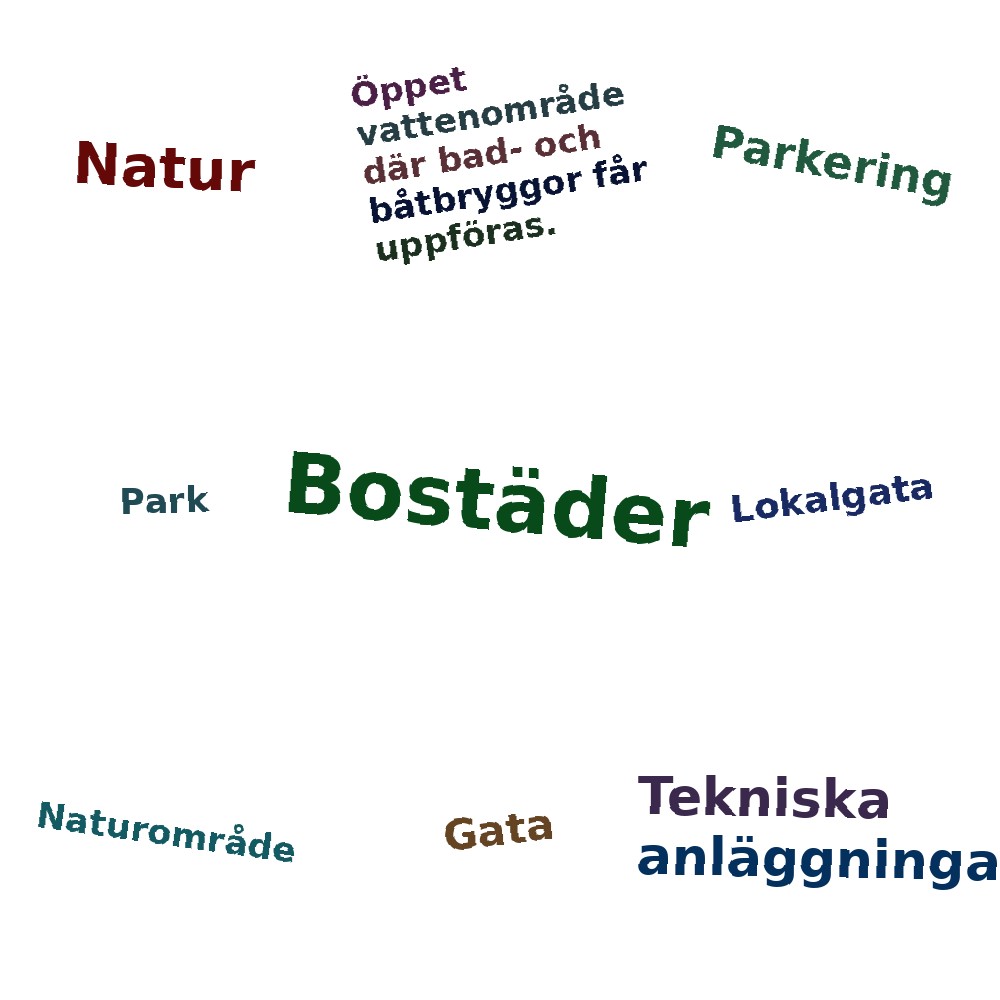 Natur

Öppet vattenområde där bad- och båtbryggor får uppföras.

Parkering

Park

Bostäder

Lokalgata

Naturområde

Gata

Tekniska anläggninga